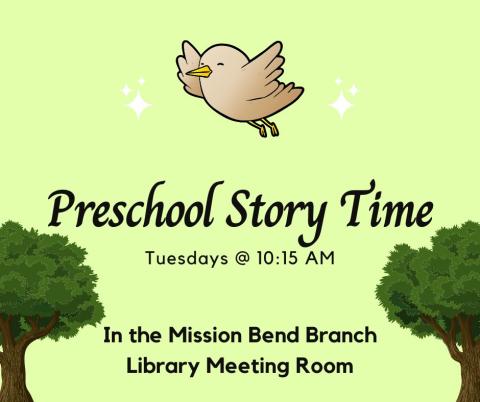 Preschool Story Time

Tuesdays @ 10:15 AM

In the Mission Bend Branch Library Meeting Room